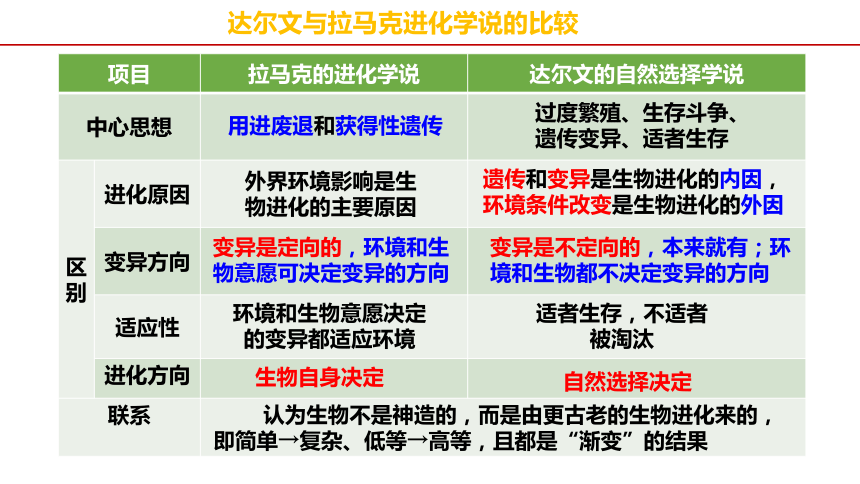 达尔文与拉马克进化学说的比较

| 项目 | | 拉马克的进化学说 | 达尔文的自然选择学说 |
|---|---|---|---|
| 中心思想 | | 用进废退和获得性遗传 | 过度繁殖、生存斗争、遗传变异、适者生存 |
| 区别 | 进化原因 | 外界环境影响是生物进化的主要原因 | 遗传和变异是生物进化的内因，环境条件改变是生物进化的外因 |
| 区别 | 变异方向 | 变异是定向的，环境和生物意愿可决定变异的方向 | 变异是不定向的，本来就有；环境和生物都不决定变异的方向 |
| 区别 | 适应性 | 环境和生物意愿决定的变异都适应环境 | 适者生存，不适者被淘汰 |
| 区别 | 进化方向 | 生物自身决定 | 自然选择决定 |
| 联系 | | 认为生物不是神造的，而是由更古老的生物进化来的，即简单→复杂、低等→高等，且都是“渐变”的结果 | |